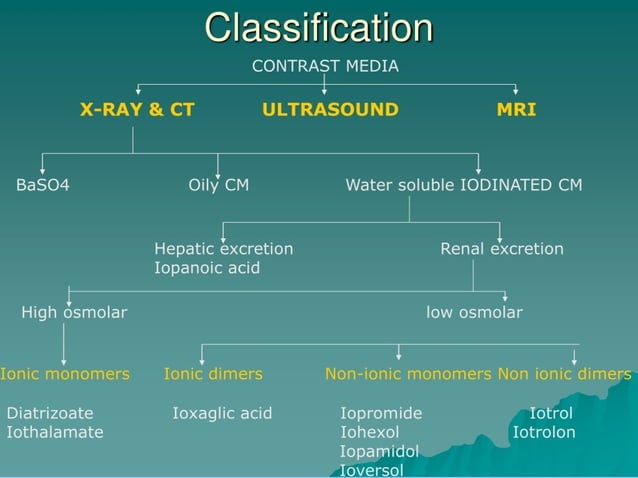 Classification

CONTRAST MEDIA

X-RAY & CT
ULTRASOUND
MRI

BaSO4
Oily CM
Water soluble IODINATED CM

Hepatic excretion
Iopanoic acid

Renal excretion

High osmolar

low osmolar

Ionic monomers
Ionic dimers
Non-ionic monomers
Non ionic dimers

Diatrizoate
Iothalamate

Ioxaglic acid

Iopromide
Iohexol
Iopamidol
Ioversol

Iotrol
Iotrolon